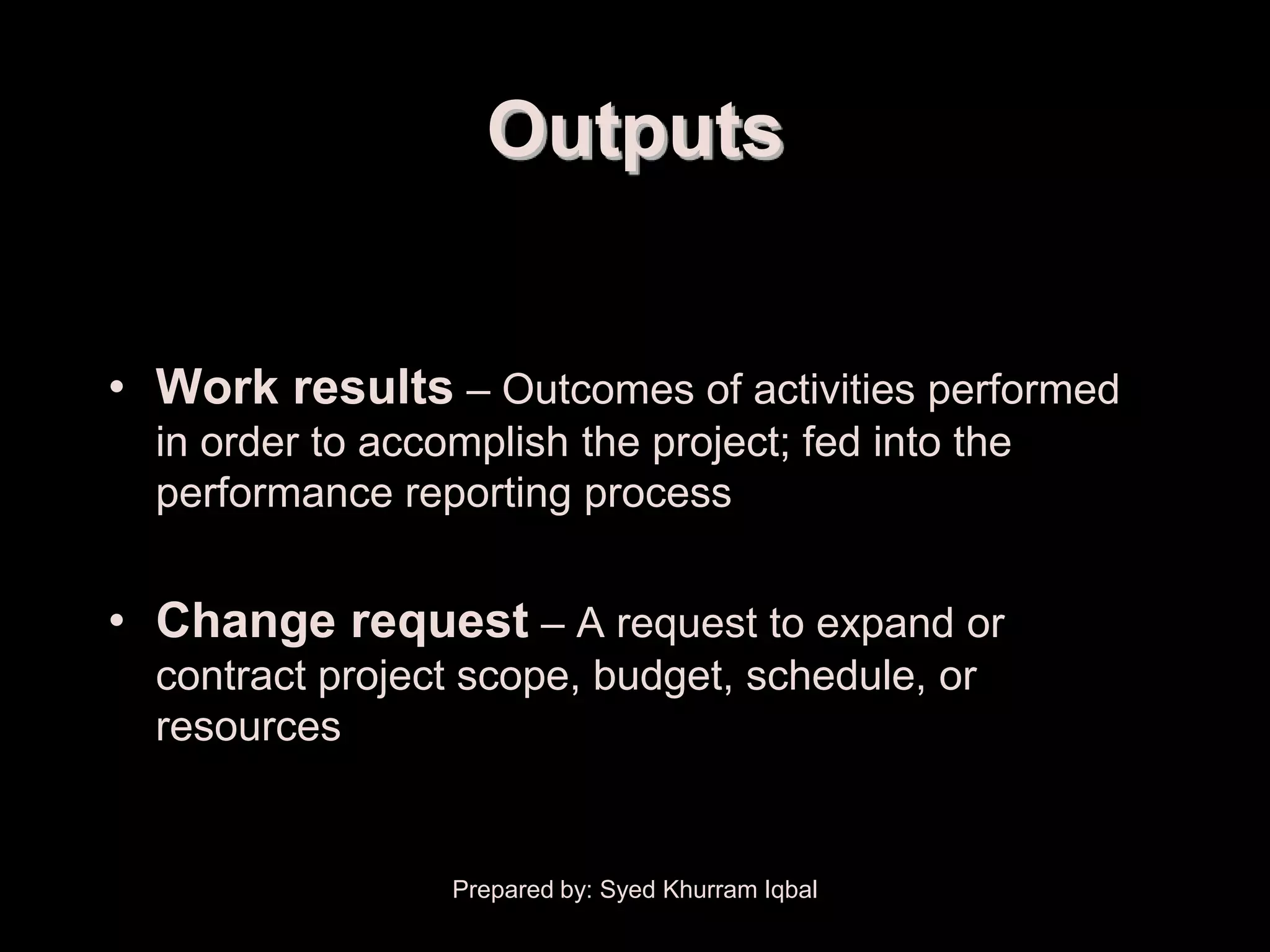 Outputs

• Work results – Outcomes of activities performed in order to accomplish the project; fed into the performance reporting process

• Change request – A request to expand or contract project scope, budget, schedule, or resources

Prepared by: Syed Khurram Iqbal